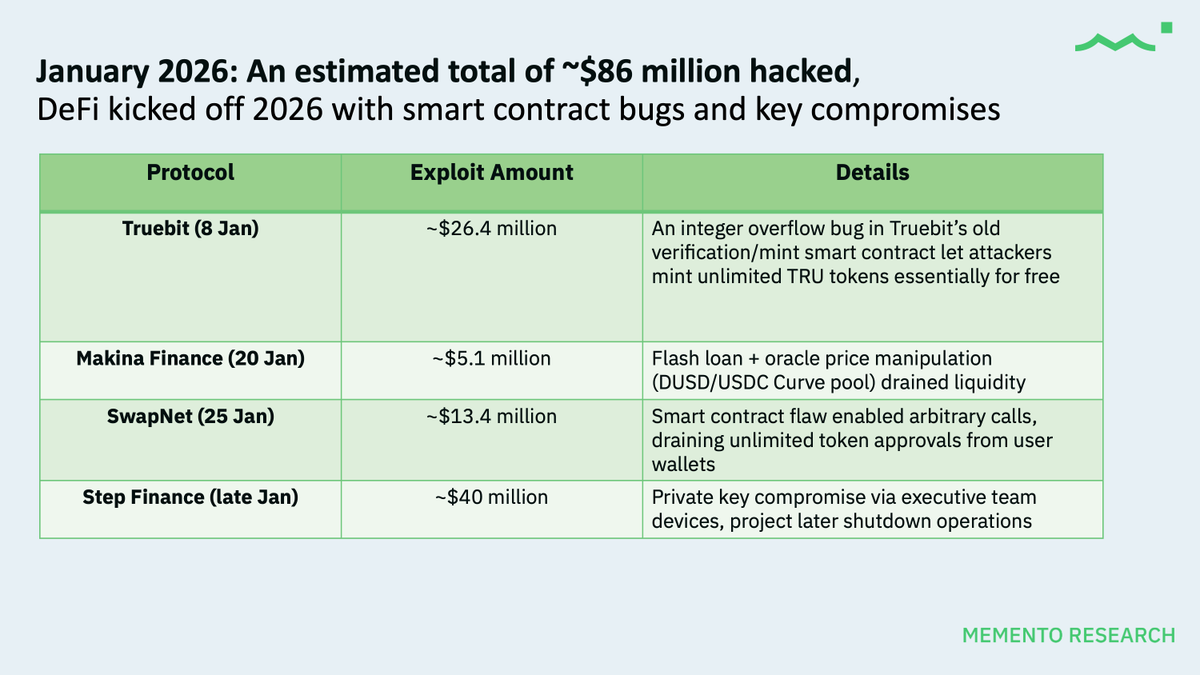 January 2026: An estimated total of ~\$86 million hacked,
DeFi kicked off 2026 with smart contract bugs and key compromises

| Protocol | Exploit Amount | Details |
|---|---|---|
| Truebit (8 Jan) | ~\$26.4 million | An integer overflow bug in Truebit's old verification/mint smart contract let attackers mint unlimited TRU tokens essentially for free |
| Makina Finance (20 Jan) | ~\$5.1 million | Flash loan + oracle price manipulation (DUSD/USDC Curve pool) drained liquidity |
| SwapNet (25 Jan) | ~\$13.4 million | Smart contract flaw enabled arbitrary calls, draining unlimited token approvals from user wallets |
| Step Finance (late Jan) | ~\$40 million | Private key compromise via executive team devices, project later shutdown operations |

MEMENTO RESEARCH